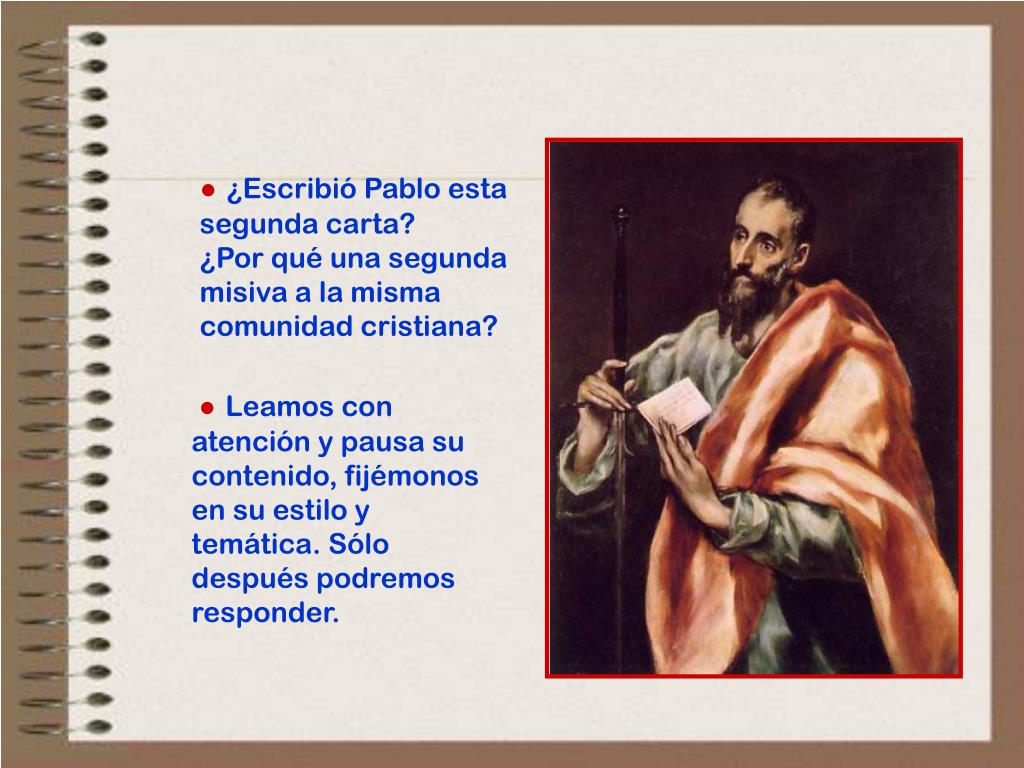 ● ¿Escribió Pablo esta segunda carta?
¿Por qué una segunda misiva a la misma comunidad cristiana?

● Leamos con atención y pausa su contenido, fijémonos en su estilo y temática. Sólo después podremos responder.